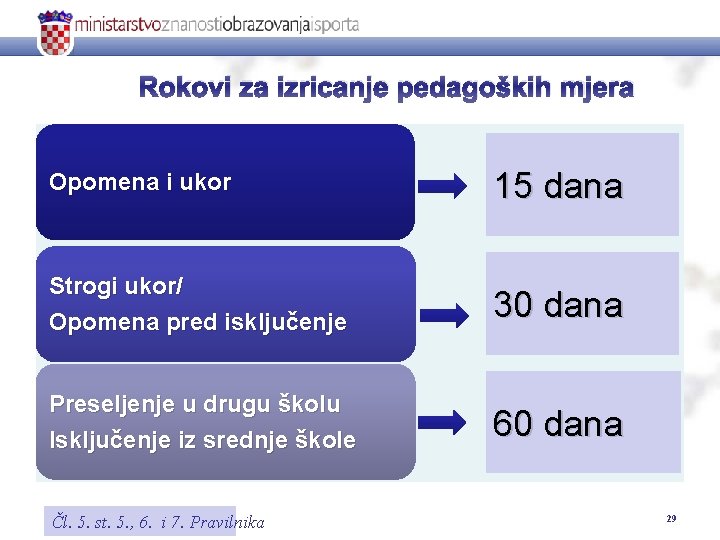 ministarstvoznanostiobrazovanjaisporta

Rokovi za izricanje pedagoških mjera

Opomena i ukor

15 dana

Strogi ukor/
Opomena pred isključenje

30 dana

Preseljenje u drugu školu
Isključenje iz srednje škole

60 dana

Čl. 5. st. 5., 6. i 7. Pravilnika

29